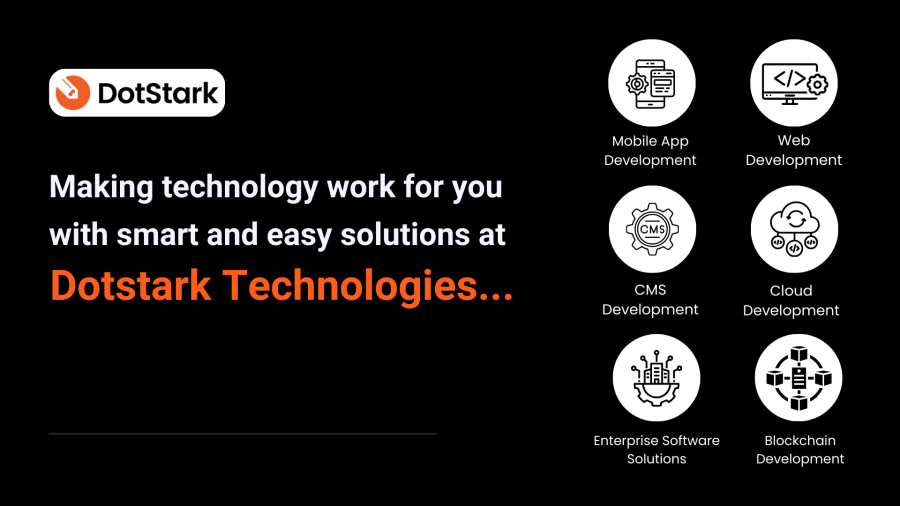 DotStark

Making technology work for you with smart and easy solutions at Dotstark Technologies...

Mobile App Development

Web Development

CMS

CMS Development

Cloud Development

Enterprise Software Solutions

Blockchain Development